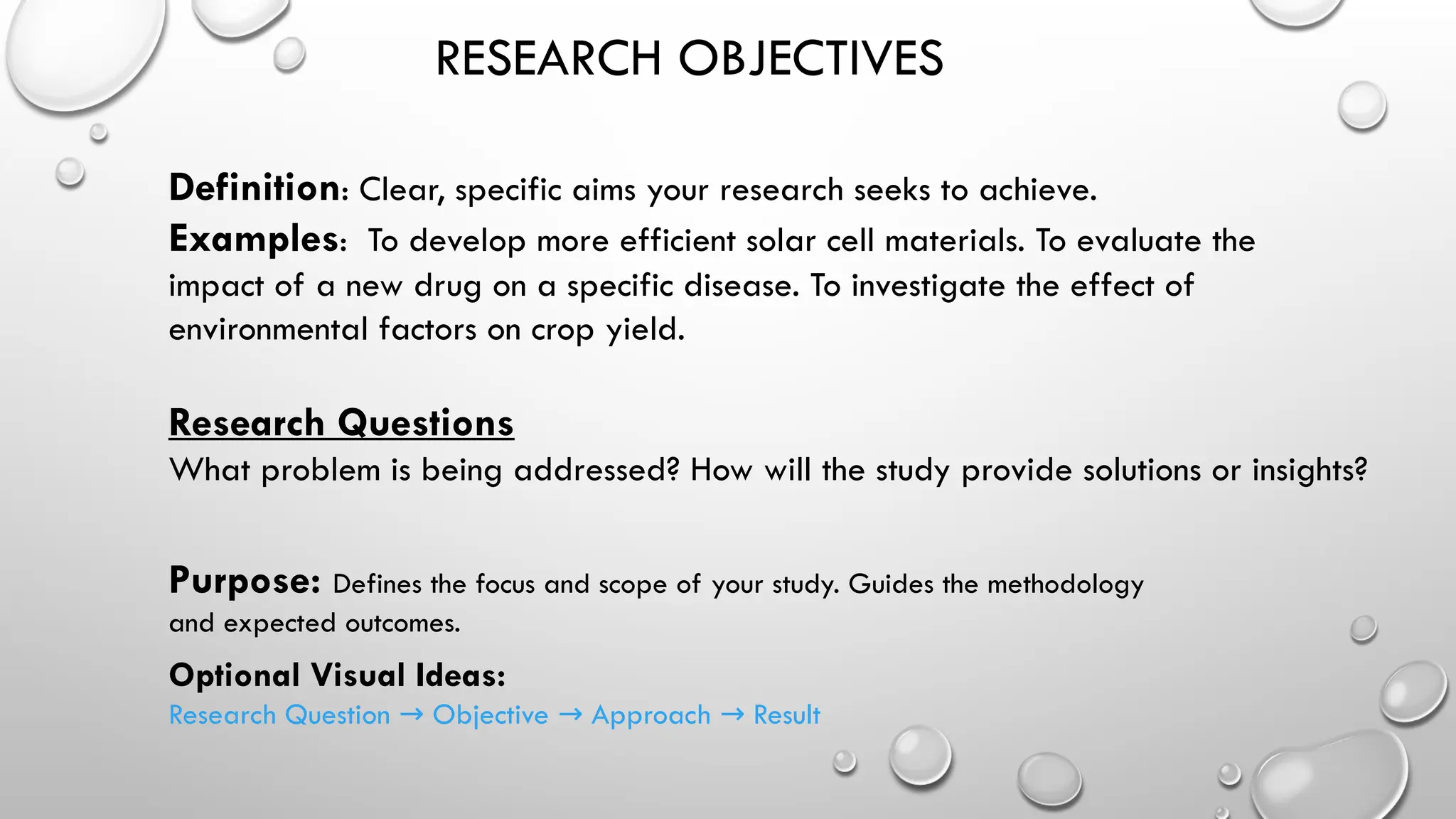 RESEARCH OBJECTIVES

Definition: Clear, specific aims your research seeks to achieve.
Examples: To develop more efficient solar cell materials. To evaluate the impact of a new drug on a specific disease. To investigate the effect of environmental factors on crop yield.

Research Questions
What problem is being addressed? How will the study provide solutions or insights?

Purpose: Defines the focus and scope of your study. Guides the methodology and expected outcomes.

Optional Visual Ideas:
Research Question → Objective → Approach → Result